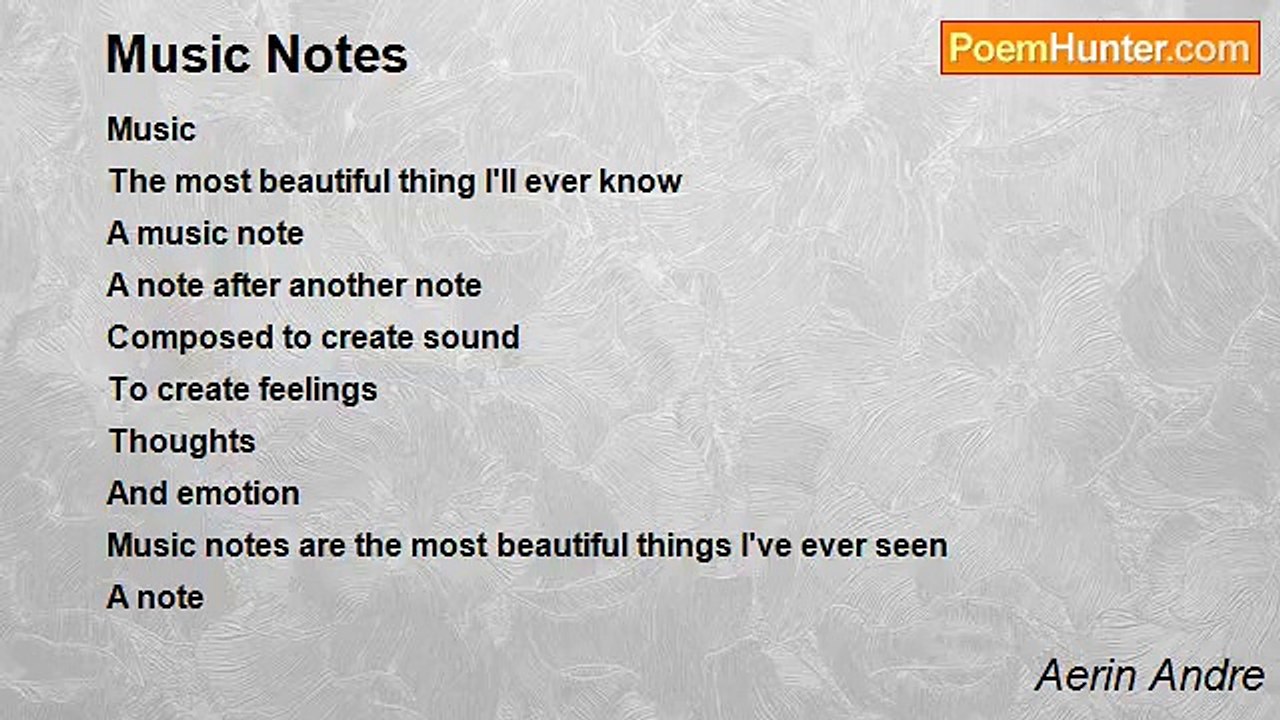 Music Notes

PoemHunter.com

Music
The most beautiful thing I'll ever know
A music note
A note after another note
Composed to create sound
To create feelings
Thoughts
And emotion
Music notes are the most beautiful things I've ever seen
A note

Aerin Andre